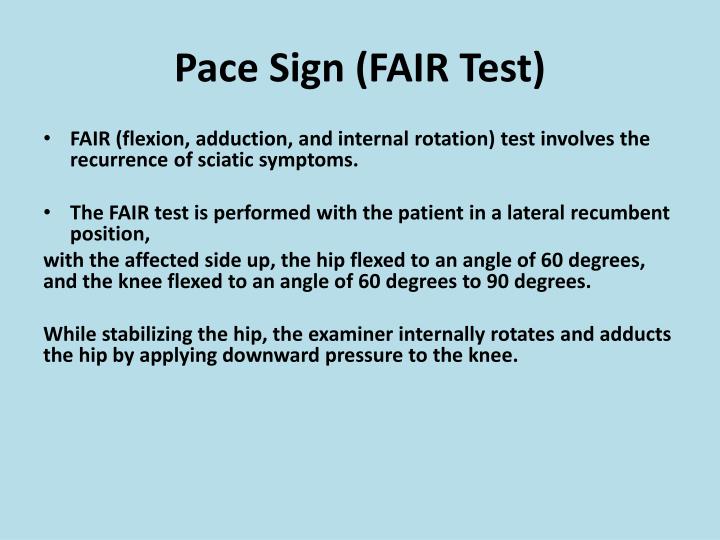 Pace Sign (FAIR Test)

• FAIR (flexion, adduction, and internal rotation) test involves the recurrence of sciatic symptoms.

• The FAIR test is performed with the patient in a lateral recumbent position,
with the affected side up, the hip flexed to an angle of 60 degrees, and the knee flexed to an angle of 60 degrees to 90 degrees.

While stabilizing the hip, the examiner internally rotates and adducts the hip by applying downward pressure to the knee.